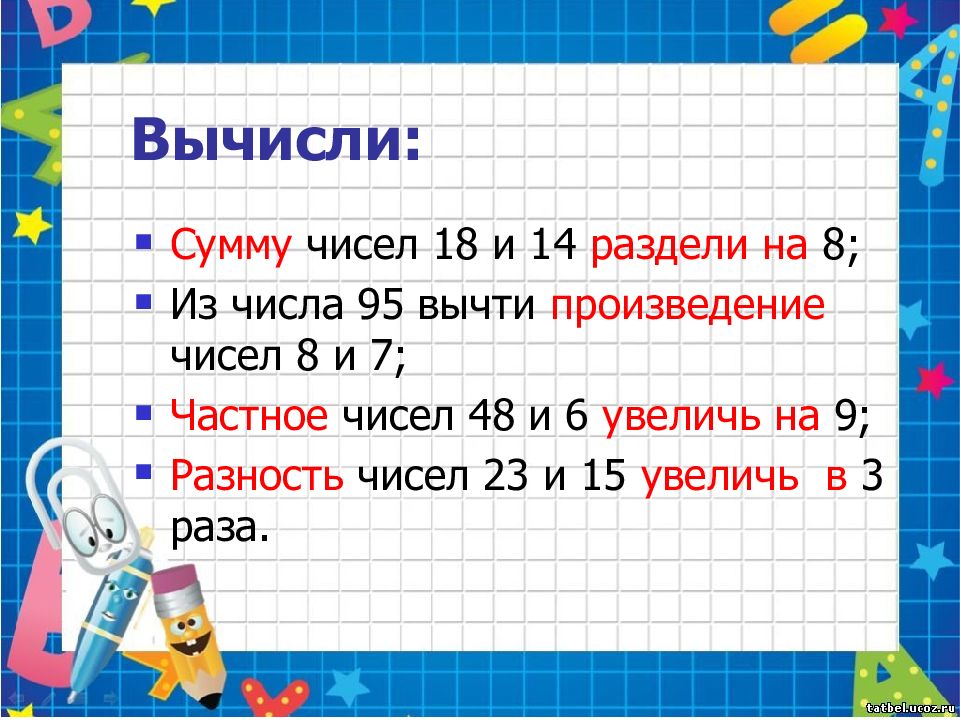 Вычисли:

- Сумму чисел 18 и 14 раздели на 8;
- Из числа 95 вычти произведение чисел 8 и 7;
- Частное чисел 48 и 6 увеличь на 9;
- Разность чисел 23 и 15 увеличь в 3 раза.

tatbel.ucoz.ru